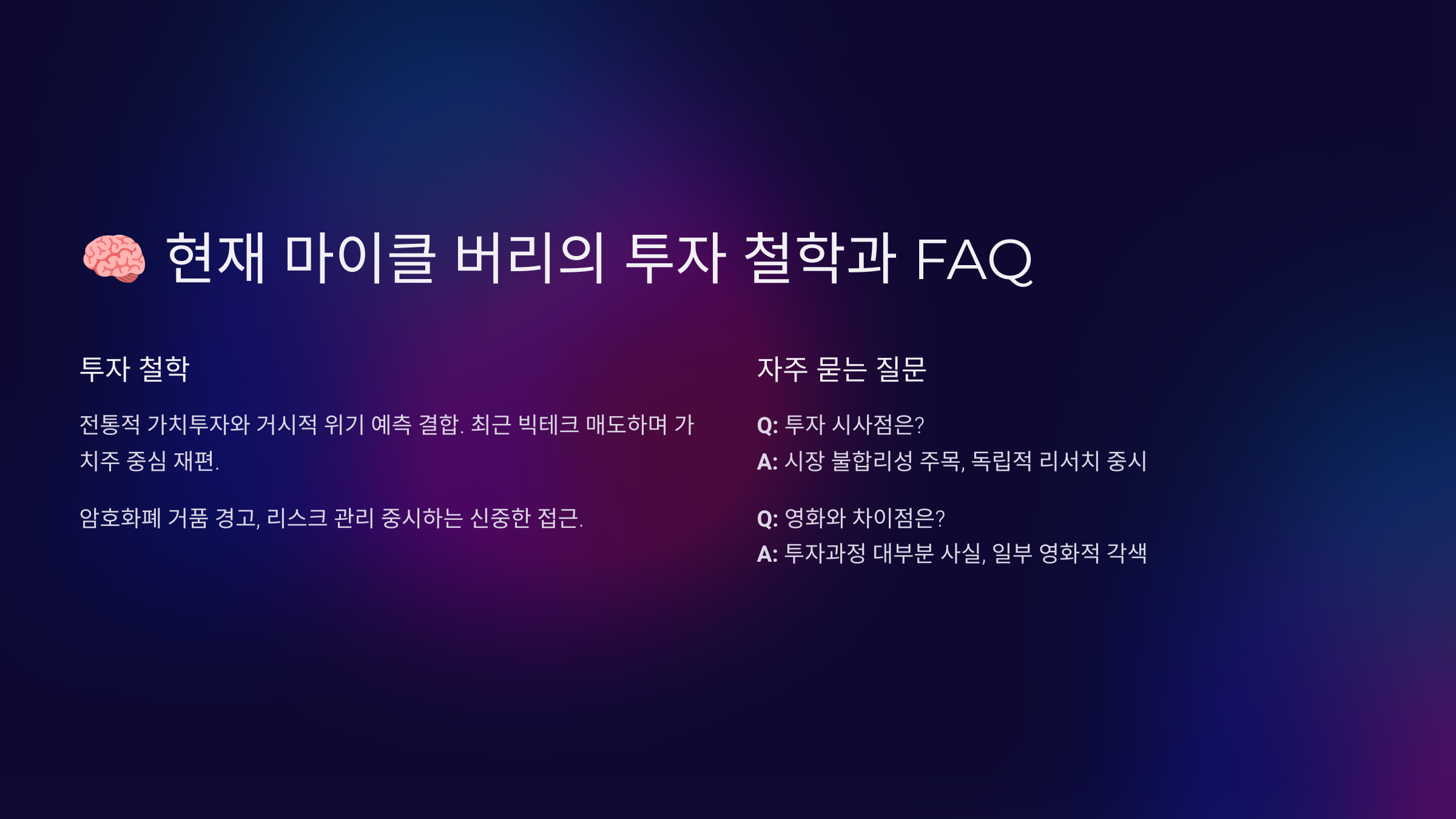 🧠 현재 마이클 버리의 투자 철학과 FAQ

투자 철학

전통적 가치투자와 거시적 위기 예측 결합. 최근 빅테크 매도하며 가치주 중심 재편.

암호화폐 거품 경고, 리스크 관리 중시하는 신중한 접근.

자주 묻는 질문

Q: 투자 시사점은?
A: 시장 불합리성 주목, 독립적 리서치 중시

Q: 영화와 차이점은?
A: 투자과정 대부분 사실, 일부 영화적 각색